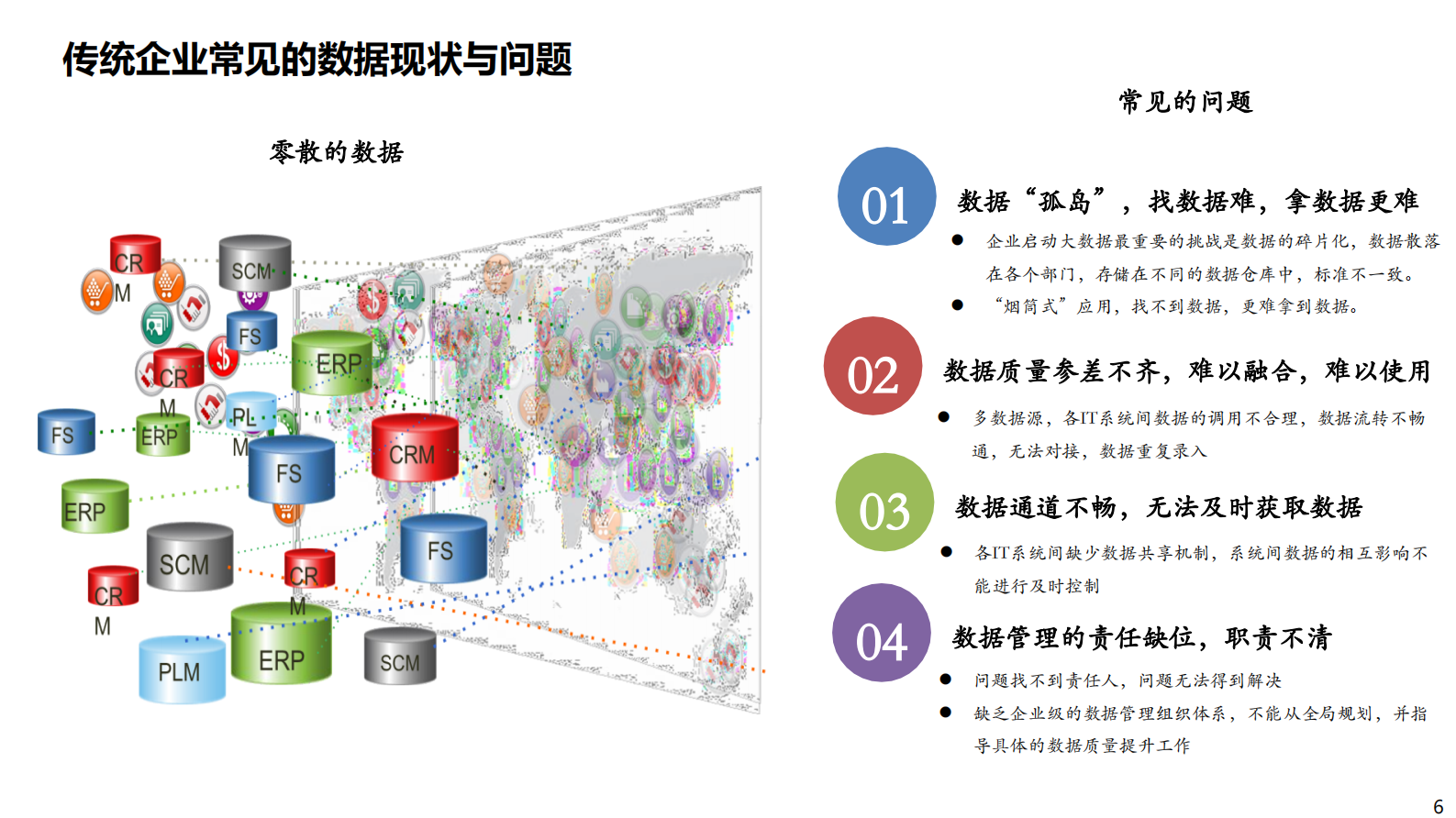 传统企业常见的数据现状与问题

零散的数据

CR M
SCM
FS
ERP
CR M
PL M
FS
ERP
FS
CRM
ERP
SCM
CR M
FS
CR M
PLM
ERP
SCM

常见的问题

01
数据“孤岛”，找数据难，拿数据更难
● 企业启动大数据最重要的挑战是数据的碎片化，数据散落在各个部门，存储在不同的数据仓库中，标准不一致。
● “烟筒式”应用，找不到数据，更难拿到数据。

02
数据质量参差不齐，难以融合，难以使用
● 多数据源，各IT系统间数据的调用不合理，数据流转不畅通，无法对接，数据重复录入

03
数据通道不畅，无法及时获取数据
● 各IT系统间缺少数据共享机制，系统间数据的相互影响不能进行及时控制

04
数据管理的责任缺位，职责不清
● 问题找不到责任人，问题无法得到解决
● 缺乏企业级的数据管理组织体系，不能从全局规划，并指导具体的数据质量提升工作

6